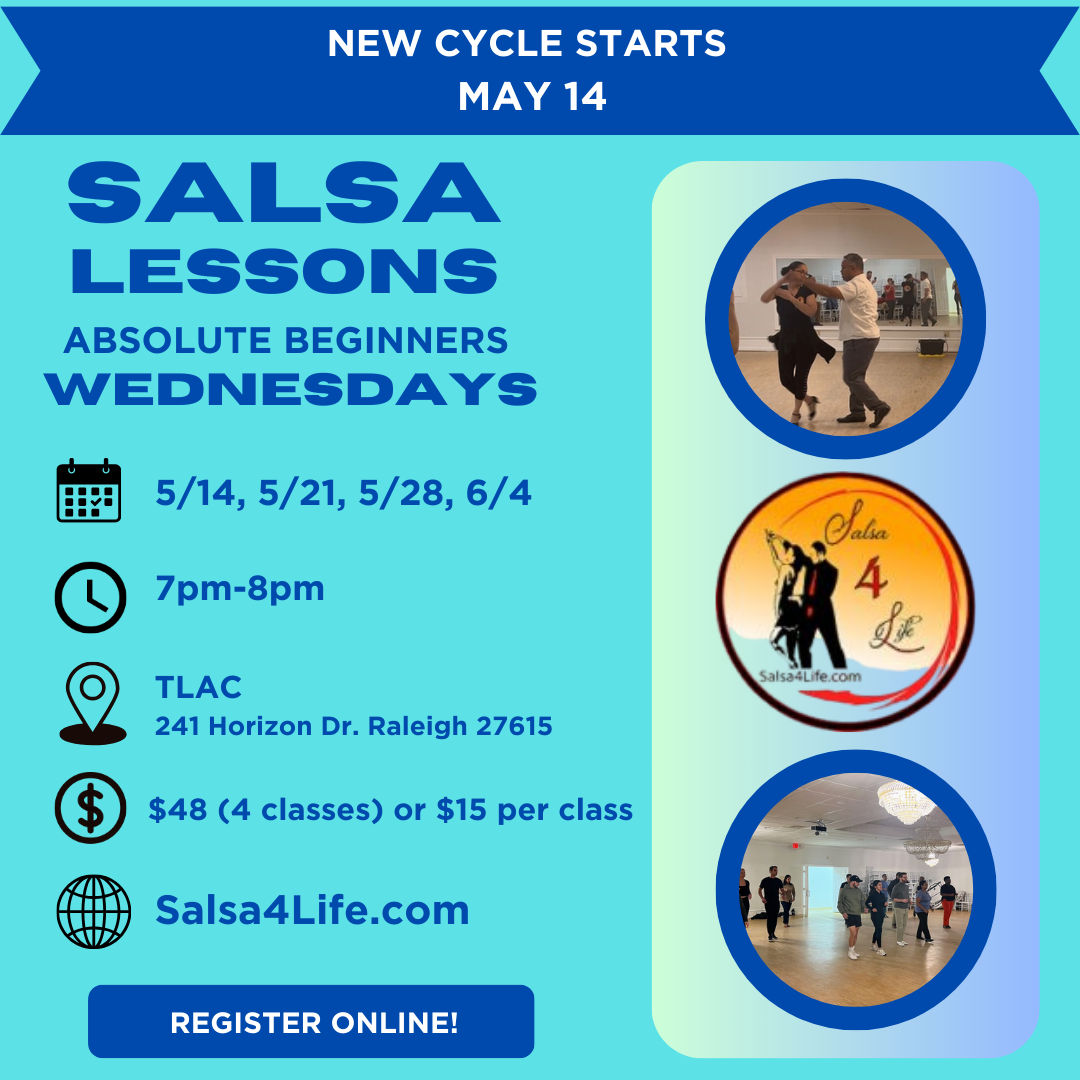 NEW CYCLE STARTS
MAY 14

SALSA
LESSONS
ABSOLUTE BEGINNERS
WEDNESDAYS

5/14, 5/21, 5/28, 6/4

7pm-8pm

TLAC
241 Horizon Dr. Raleigh 27615

$48 (4 classes) or $15 per class

Salsa4Life.com

REGISTER ONLINE!

Salsa
4
Life
Salsa4Life.com